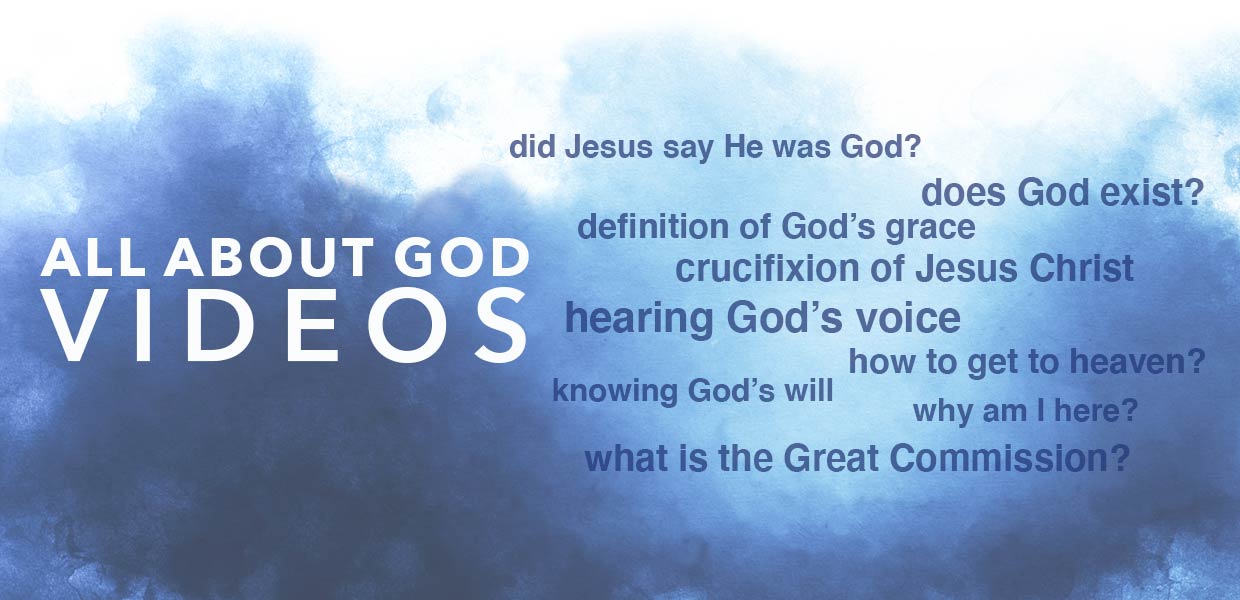 ALL ABOUT GOD
VIDEOS

did Jesus say He was God?
does God exist?
definition of God's grace
crucifixion of Jesus Christ
hearing God's voice
how to get to heaven?
knowing God's will
why am I here?
what is the Great Commission?